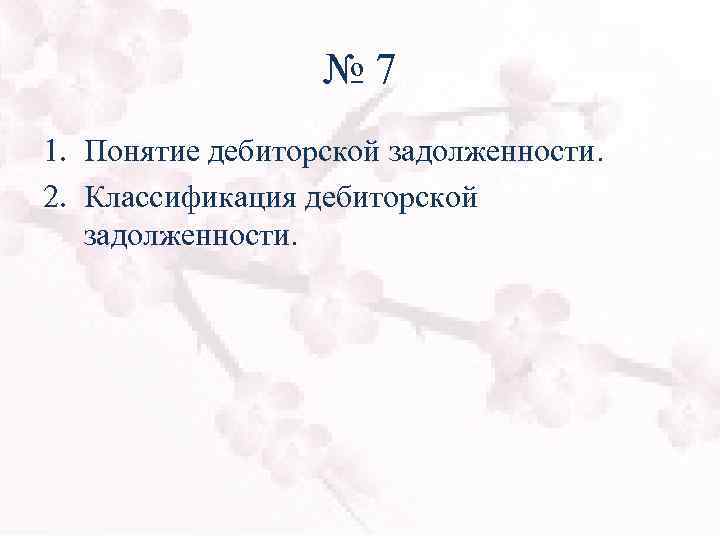 № 7

1. Понятие дебиторской задолженности.
2. Классификация дебиторской задолженности.